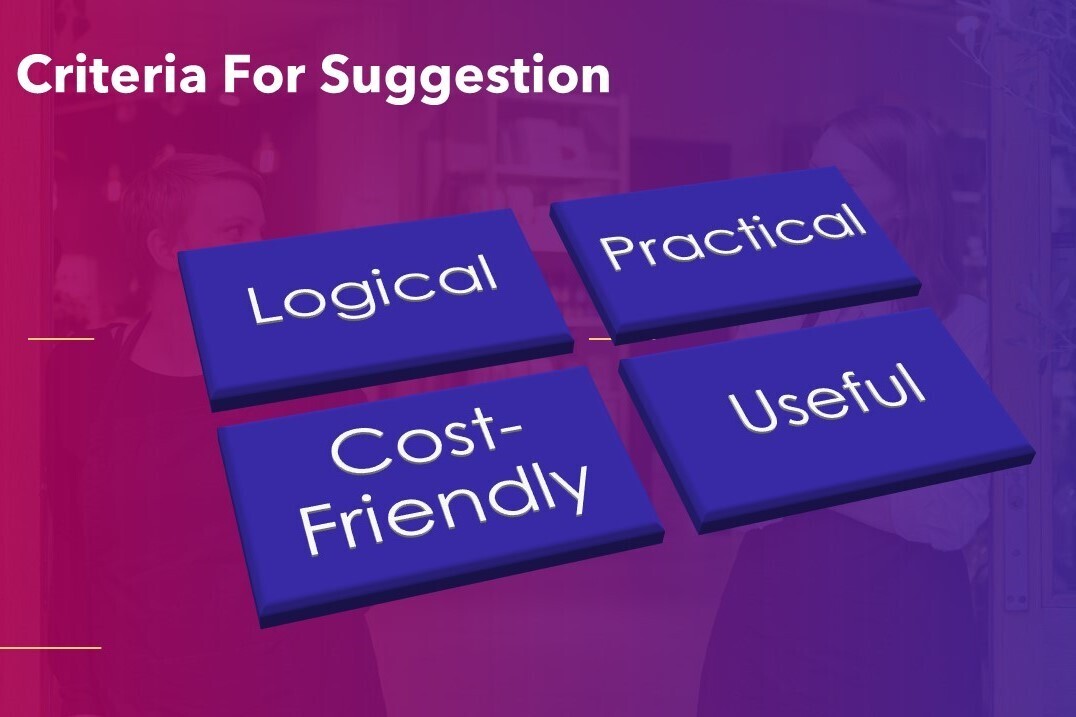 Criteria For Suggestion

Logical

Practical

Cost-Friendly

Useful